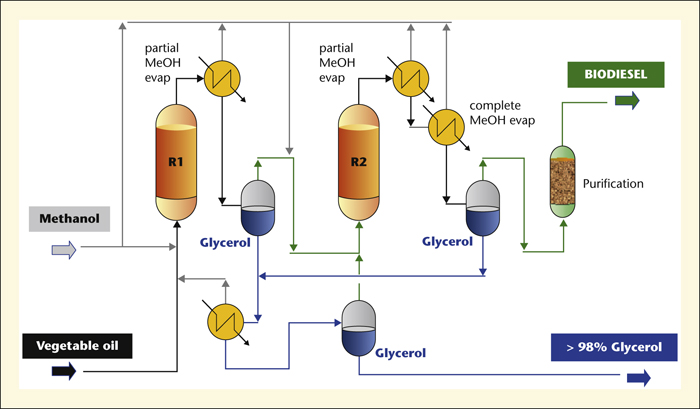 partial MeOH evap

partial MeOH evap

BIODIESEL

complete MeOH evap

R1

R2

Purification

Methanol

Glycerol

Glycerol

Vegetable oil

Glycerol

> 98% Glycerol